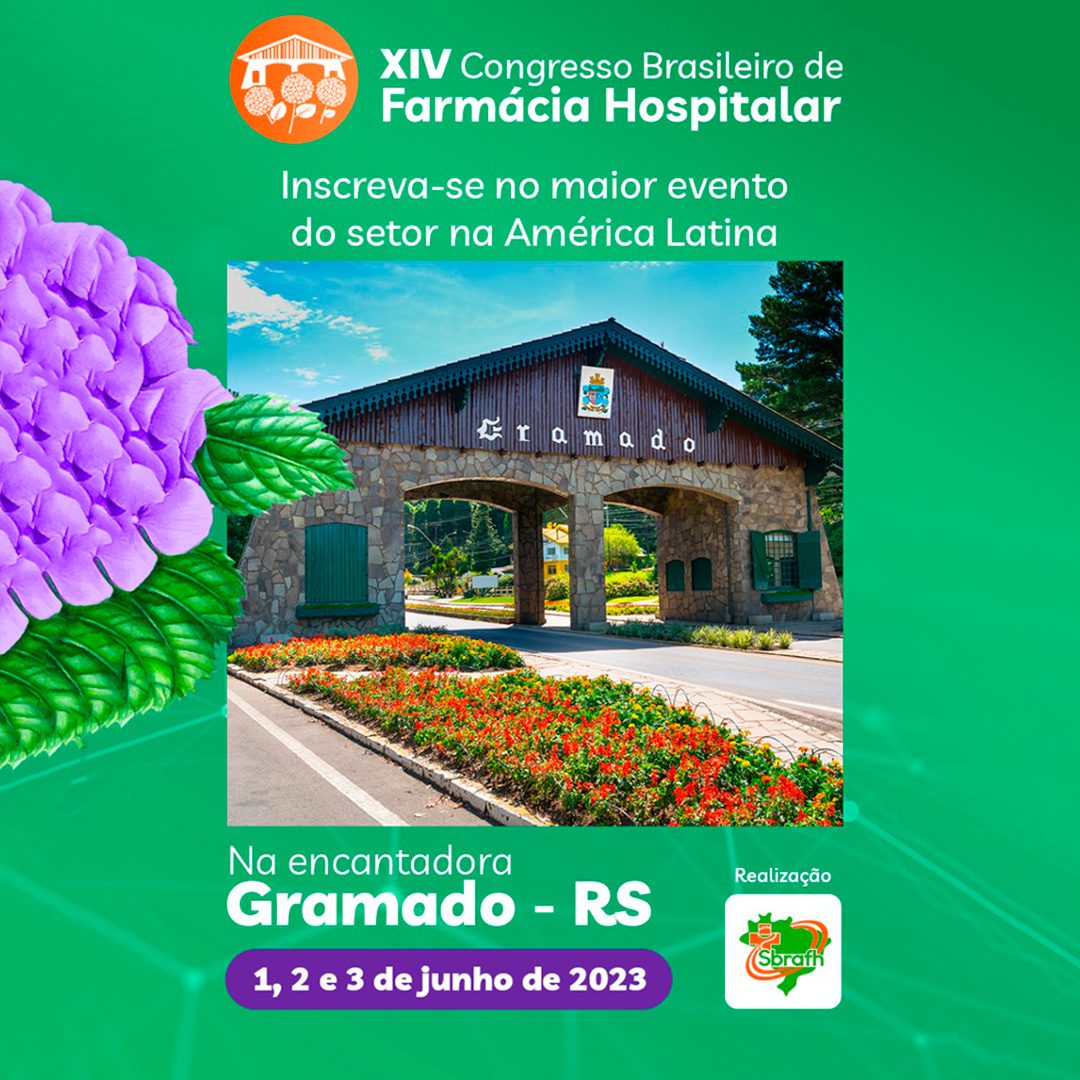 XIV Congresso Brasileiro de
Farmácia Hospitalar

Inscreva-se no maior evento do setor na América Latina

Gramado

Na encantadora
Gramado - RS

1, 2 e 3 de junho de 2023

Realização

Sbrafh